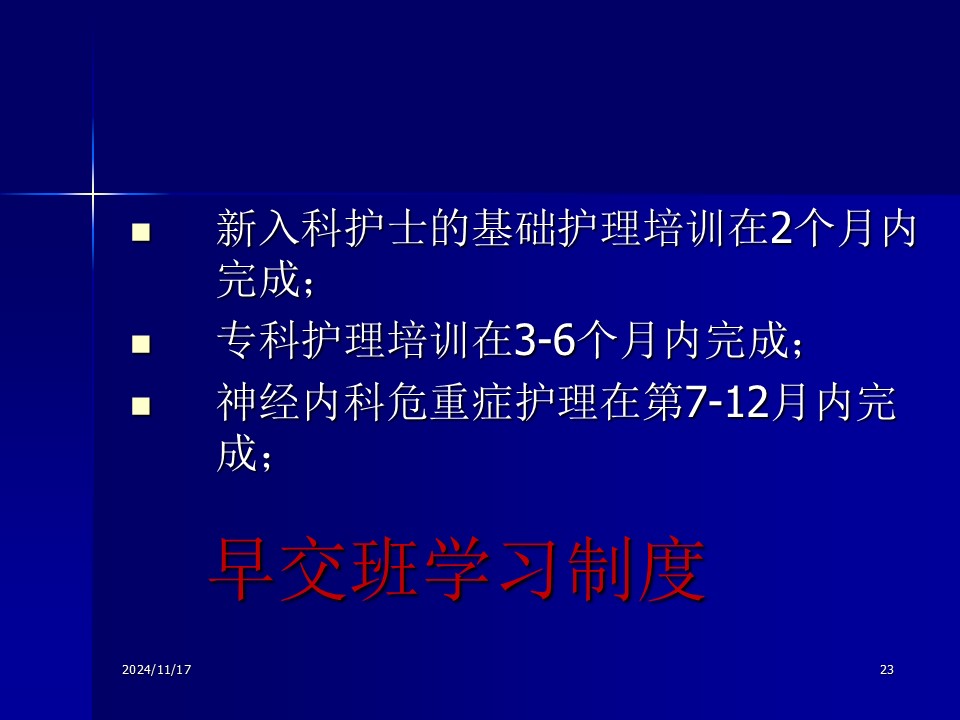 - 新入科护士的基础护理培训在2个月内完成；
- 专科护理培训在3-6个月内完成；
- 神经内科危重症护理在第7-12月内完成；

早交班学习制度

2024/11/17

23